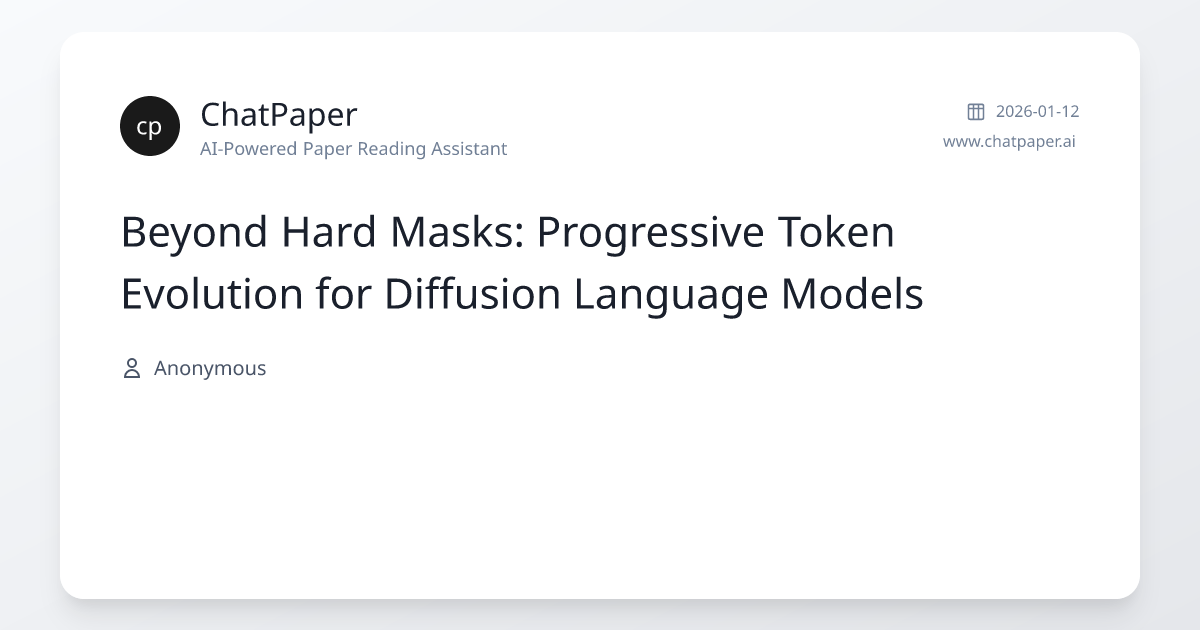 cp ChatPaper
AI-Powered Paper Reading Assistant

2026-01-12
www.chatpaper.ai

Beyond Hard Masks: Progressive Token Evolution for Diffusion Language Models

Anonymous